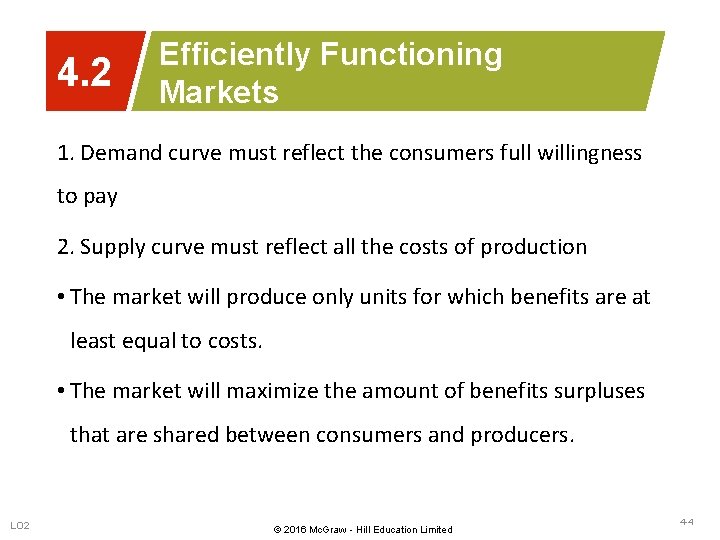 4.2 Efficiently Functioning Markets

1. Demand curve must reflect the consumers full willingness to pay

2. Supply curve must reflect all the costs of production

• The market will produce only units for which benefits are at least equal to costs.

• The market will maximize the amount of benefits surpluses that are shared between consumers and producers.

LO2

© 2016 McGraw - Hill Education Limited

44